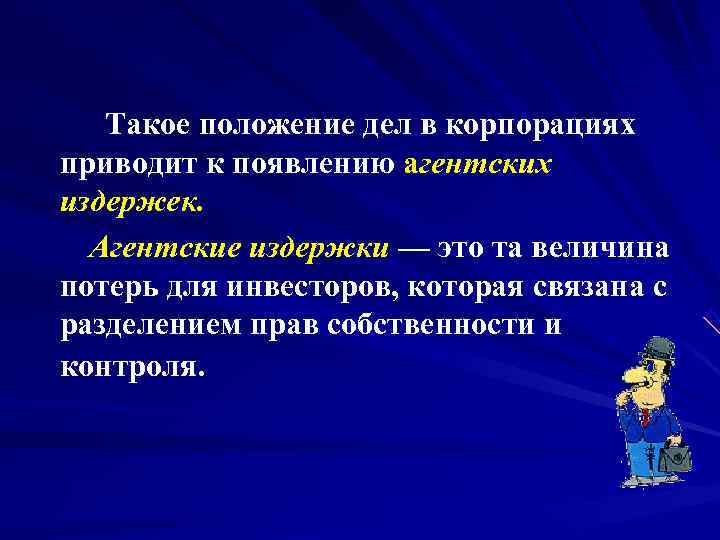 Такое положение дел в корпорациях приводит к появлению агентских издержек.

Агентские издержки — это та величина потерь для инвесторов, которая связана с разделением прав собственности и контроля.